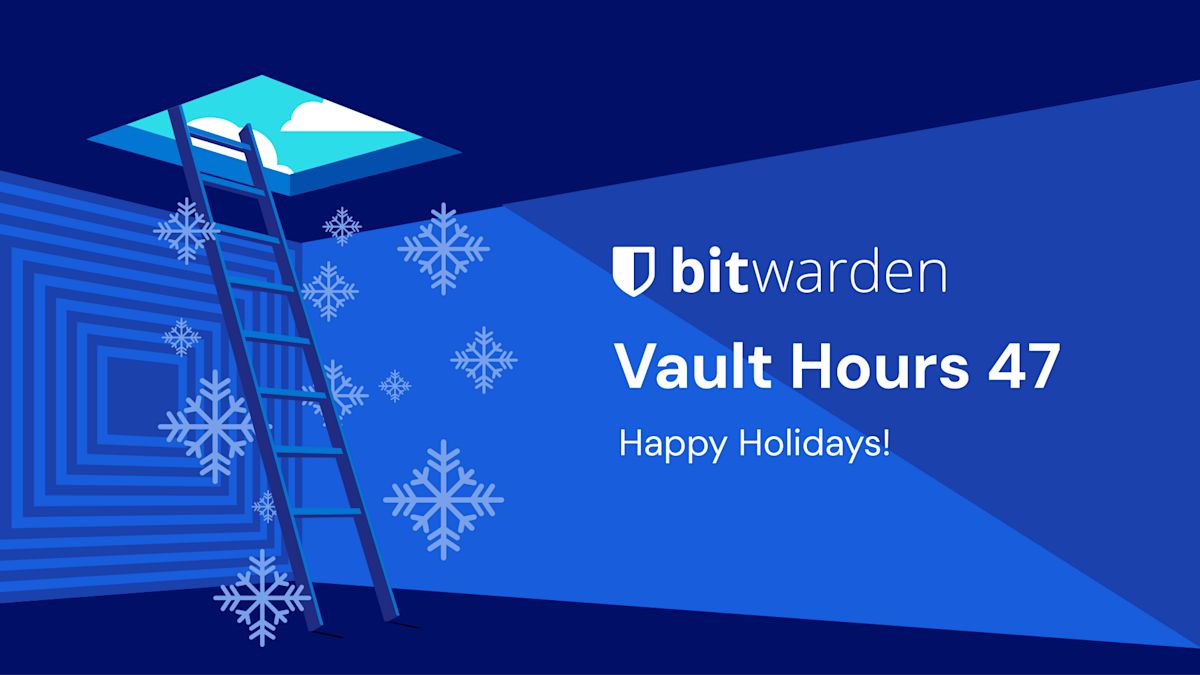 bitwarden

Vault Hours 47

Happy Holidays!